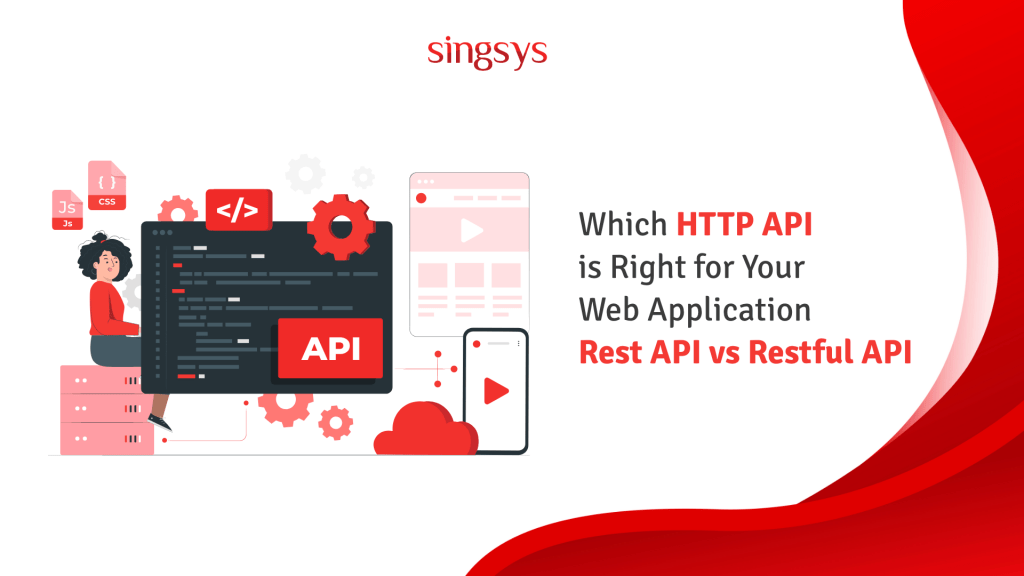 singsys

{ }
CSS
Js
Js
</>
API

Which HTTP API is Right for Your Web Application
Rest API vs Restful API